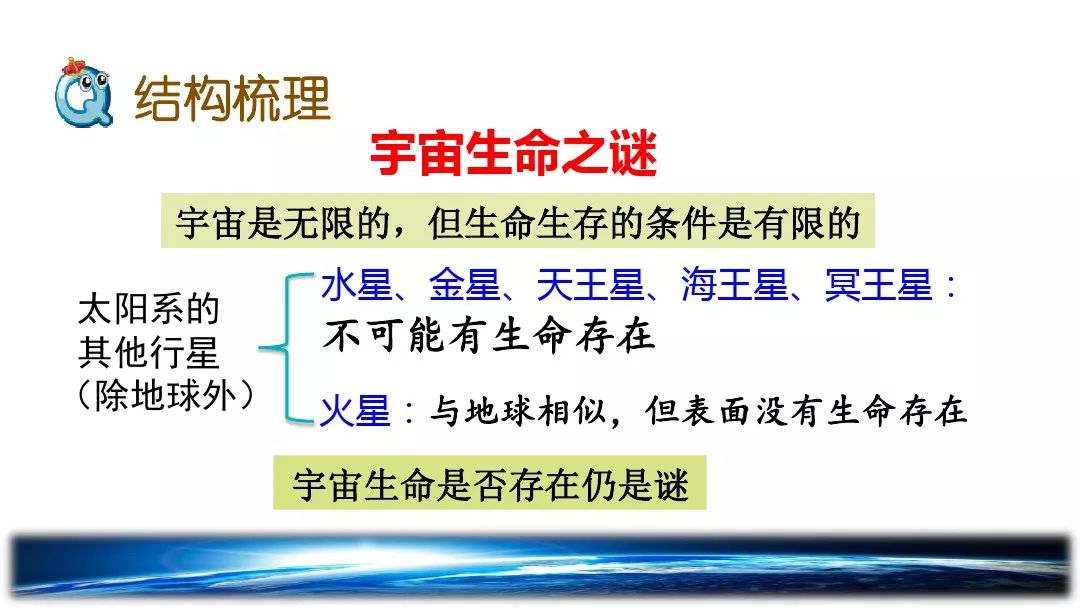 结构梳理

宇宙生命之谜

宇宙是无限的，但生命生存的条件是有限的

太阳系的其他行星（除地球外）

水星、金星、天王星、海王星、冥王星：不可能有生命存在

火星：与地球相似，但表面没有生命存在

宇宙生命是否存在仍是谜